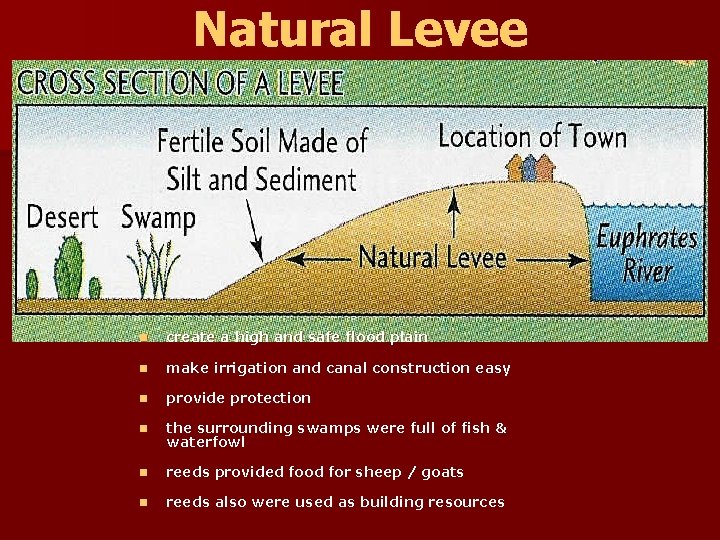 Natural Levee

CROSS SECTION OF A LEVEE

Fertile Soil Made of Silt and Sediment

Location of Town

Desert

Swamp

Natural Levee

Euphrates River

- create a high and safe flood plain
- make irrigation and canal construction easy
- provide protection
- the surrounding swamps were full of fish & waterfowl
- reeds provided food for sheep / goats
- reeds also were used as building resources